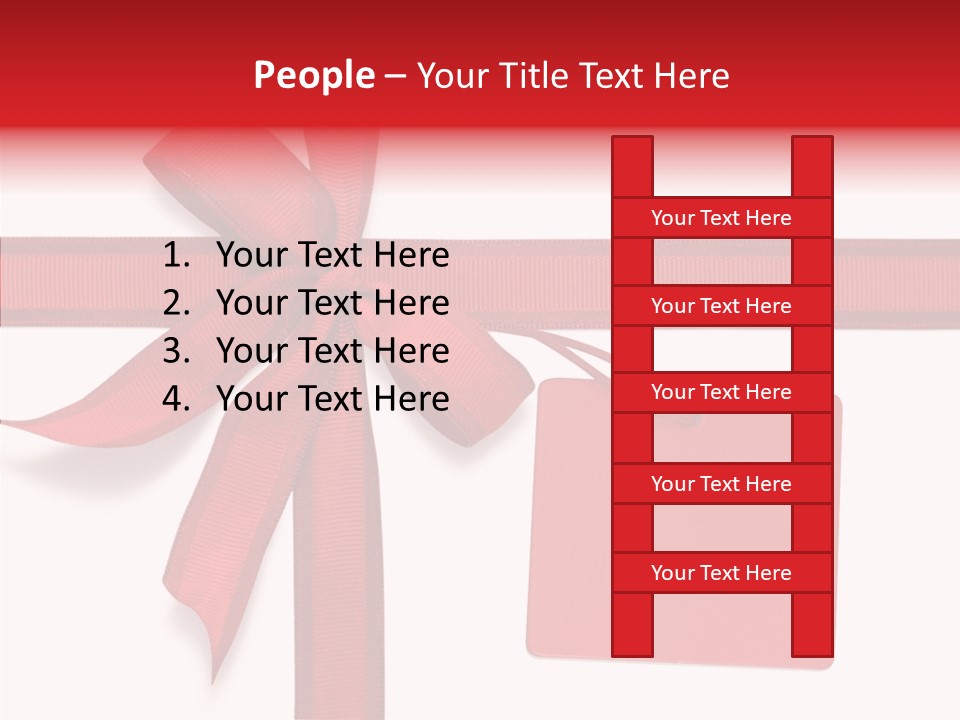 People – Your Title Text Here

1. Your Text Here
2. Your Text Here
3. Your Text Here
4. Your Text Here

Your Text Here

Your Text Here

Your Text Here

Your Text Here

Your Text Here